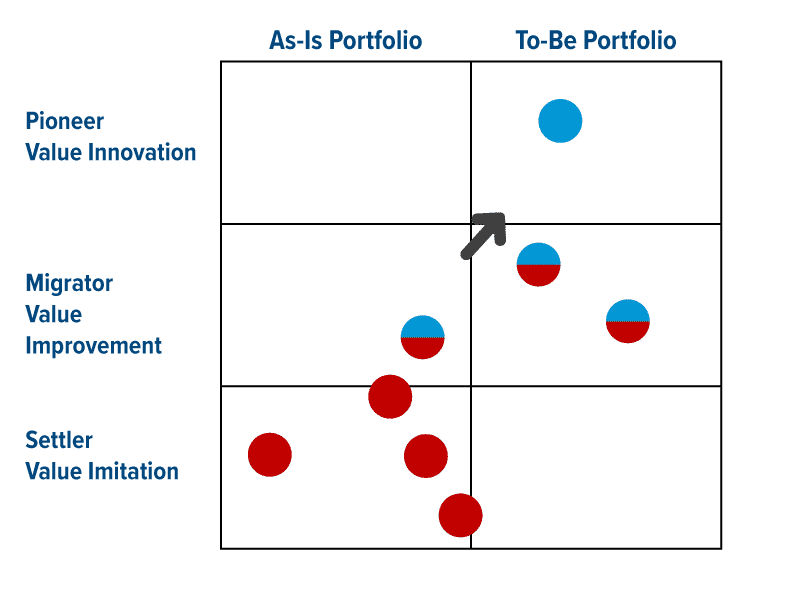 As-Is Portfolio
To-Be Portfolio

Pioneer
Value Innovation

Migrator
Value
Improvement

Settler
Value Imitation